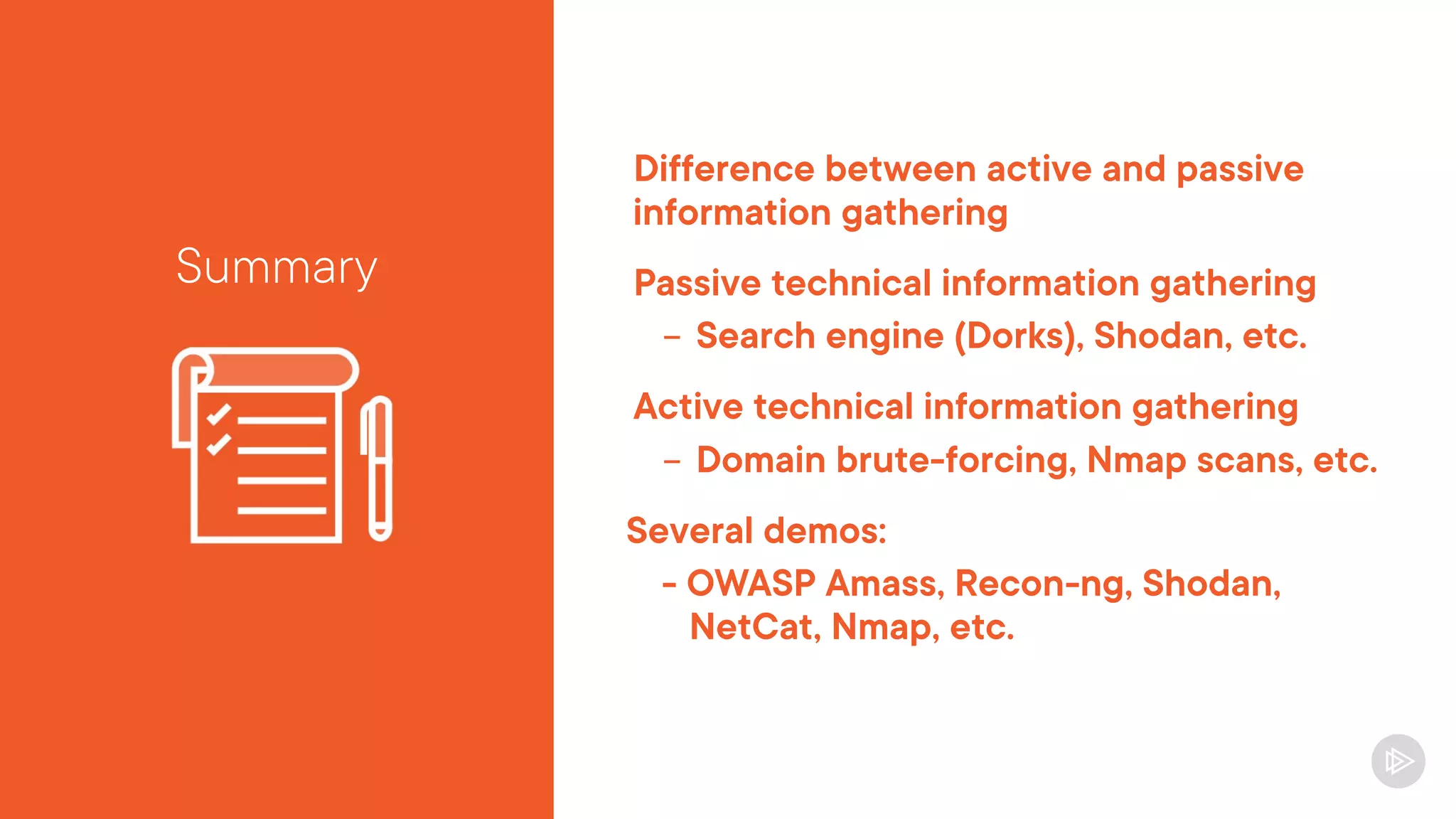 Summary

Difference between active and passive information gathering

Passive technical information gathering

– Search engine (Dorks), Shodan, etc.

Active technical information gathering

– Domain brute-forcing, Nmap scans, etc.

Several demos:

- OWASP Amass, Recon-ng, Shodan, NetCat, Nmap, etc.